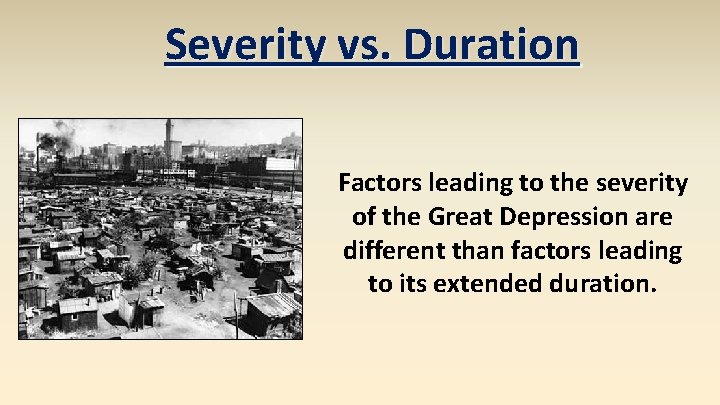 Severity vs. Duration

Factors leading to the severity of the Great Depression are different than factors leading to its extended duration.